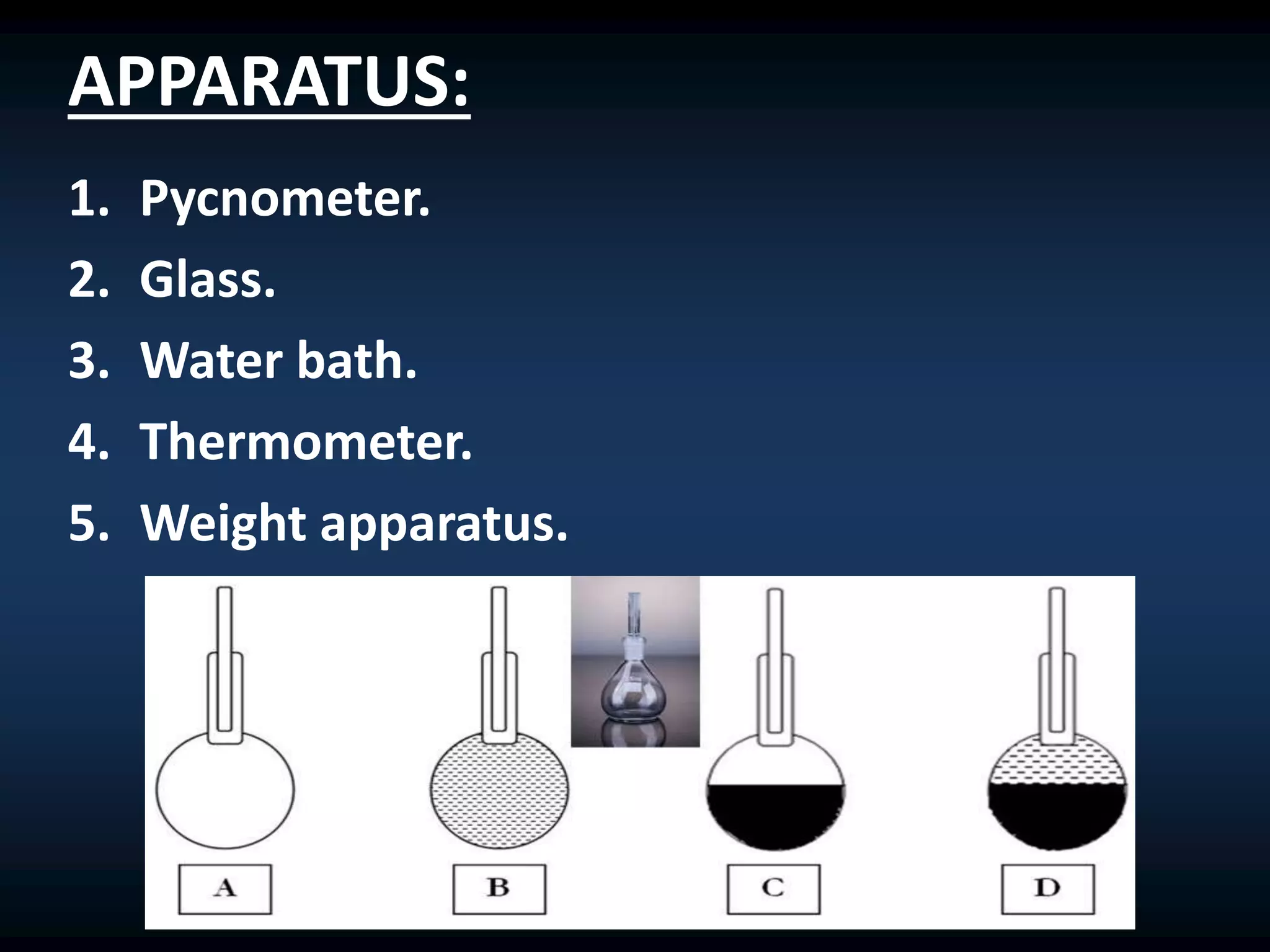 APPARATUS:

1. Pycnometer.
2. Glass.
3. Water bath.
4. Thermometer.
5. Weight apparatus.

A

B

C

D